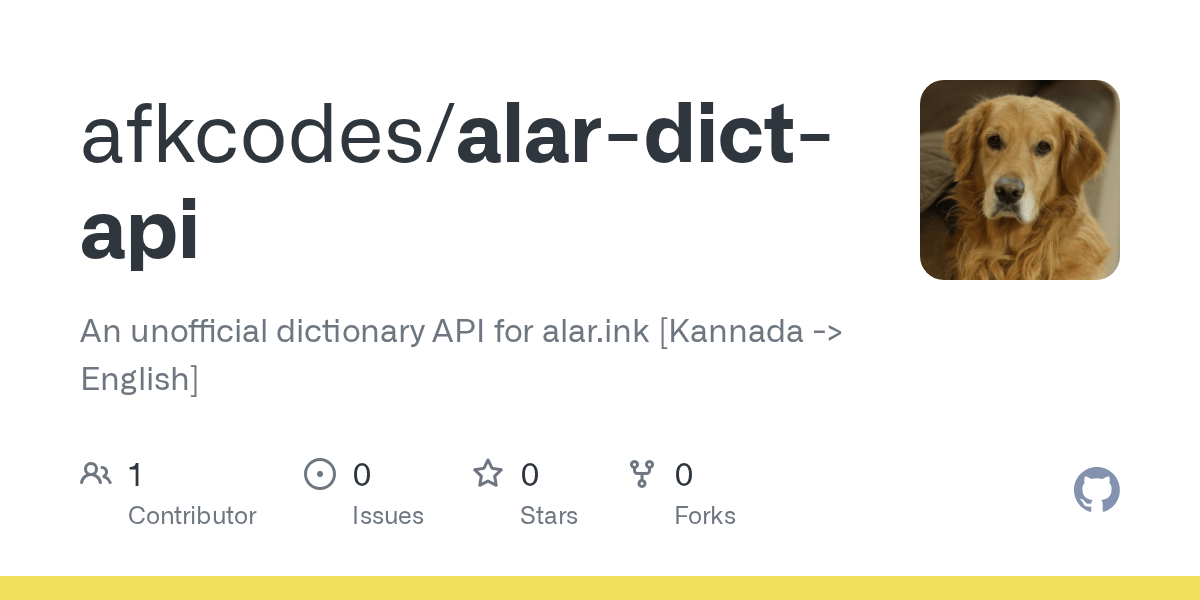 afkcodes/alar-dict-api

An unofficial dictionary API for alar.ink [Kannada -> English]

1 Contributor

0 Issues

0 Stars

0 Forks